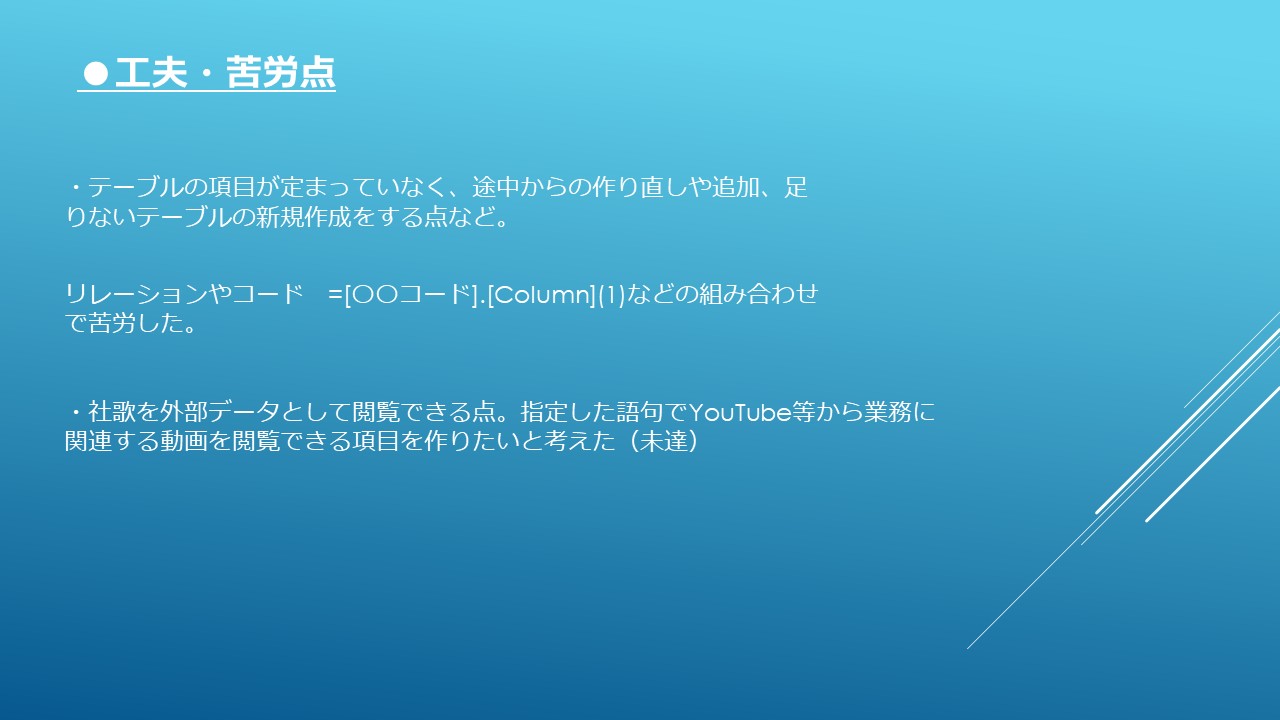 ●工夫・苦労点

・テーブルの項目が定まっていなく、途中からの作り直しや追加、足りないテーブルの新規作成をする点など。

リレーションやコード　=[〇〇コード].[Column](1)などの組み合わせで苦労した。

・社歌を外部データとして閲覧できる点。指定した語句でYouTube等から業務に関連する動画を閲覧できる項目を作りたいと考えた（未達）